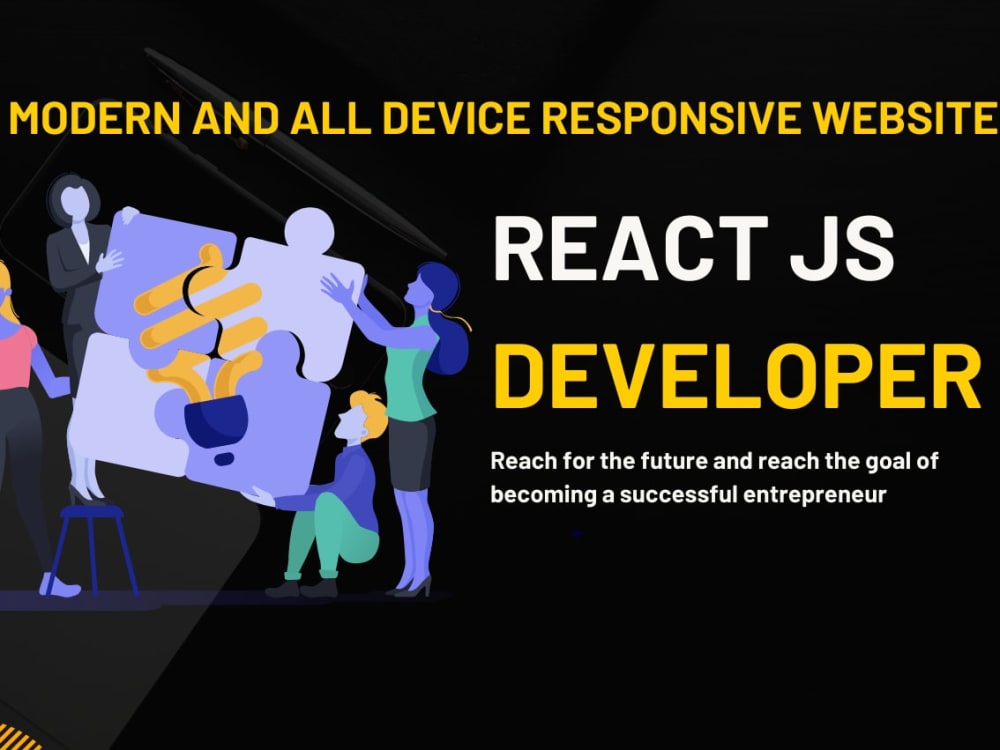 MODERN AND ALL DEVICE RESPONSIVE WEBSITE

REACT JS

DEVELOPER

Reach for the future and reach the goal of becoming a successful entrepreneur